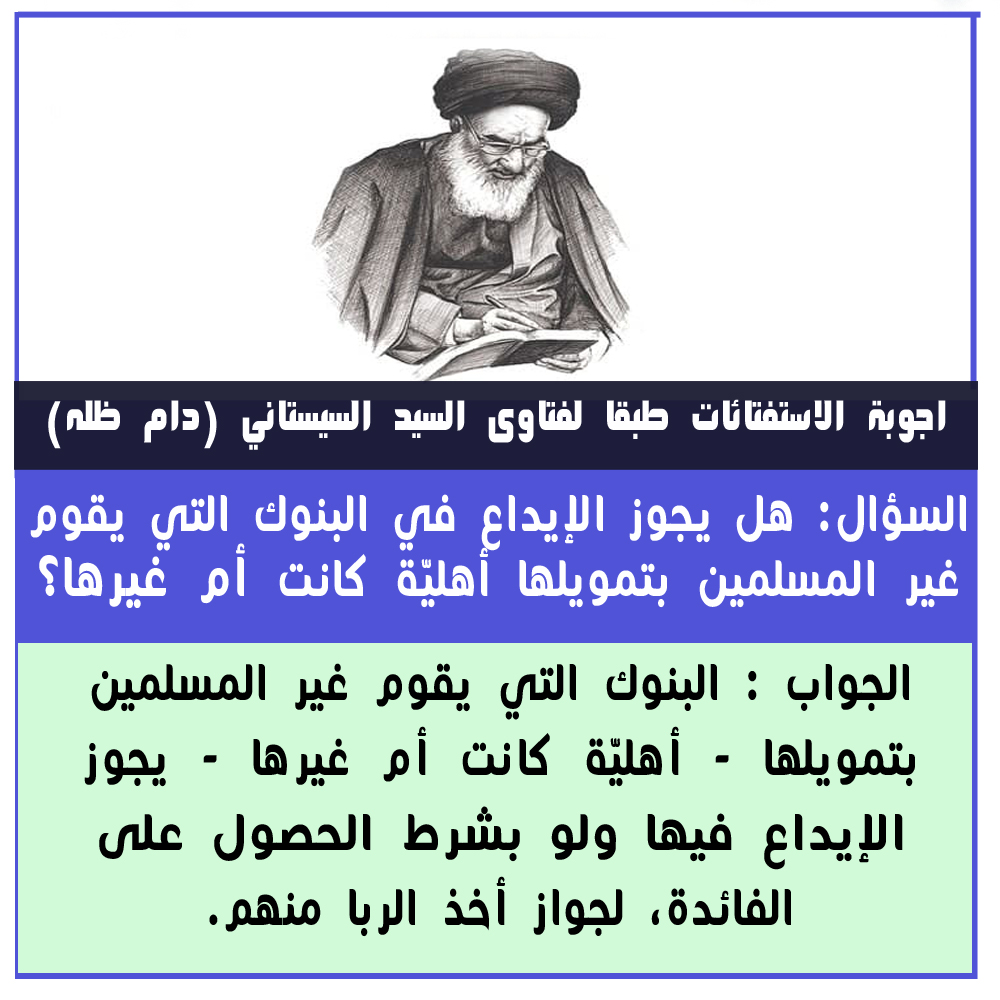 اجوبة الاستفتائات طبقا لفتاوى السيد السيستاني (دام ظله)

السؤال: هل يجوز الإيداع في البنوك التي يقوم غير المسلمين بتمويلها أهليّة كانت أم غيرها؟

الجواب : البنوك التي يقوم غير المسلمين بتمويلها - أهليّة كانت أم غيرها - يجوز الإيداع فيها ولو بشرط الحصول على الفائدة، لجواز أخذ الربا منهم.